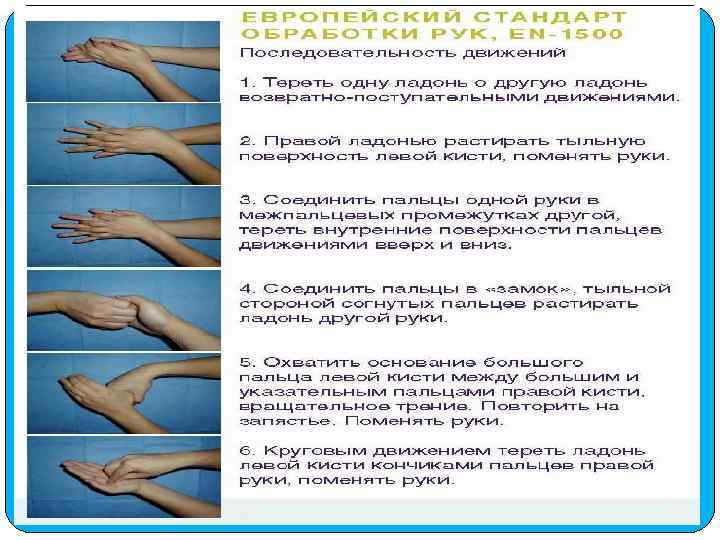 ЕВРОПЕЙСКИЙ СТАНДАРТ ОБРАБОТКИ РУК, EN-1500

Последовательность движений

1. Тереть одну ладонь о другую ладонь возвратно-поступательными движениями.

2. Правой ладонью растирать тыльную поверхность левой кисти, поменять руки.

3. Соединить пальцы одной руки в межпальцевых промежутках другой, тереть внутренние поверхности пальцев движениями вверх и вниз.

4. Соединить пальцы в «замок», тыльной стороной согнутых пальцев растирать ладонь другой руки.

5. Охватить основание большого пальца левой кисти между большим и указательным пальцами правой кисти, вращательное трение. Повторить на запястье. Поменять руки.

6. Круговым движением тереть ладонь левой кисти кончиками пальцев правой руки, поменять руки.